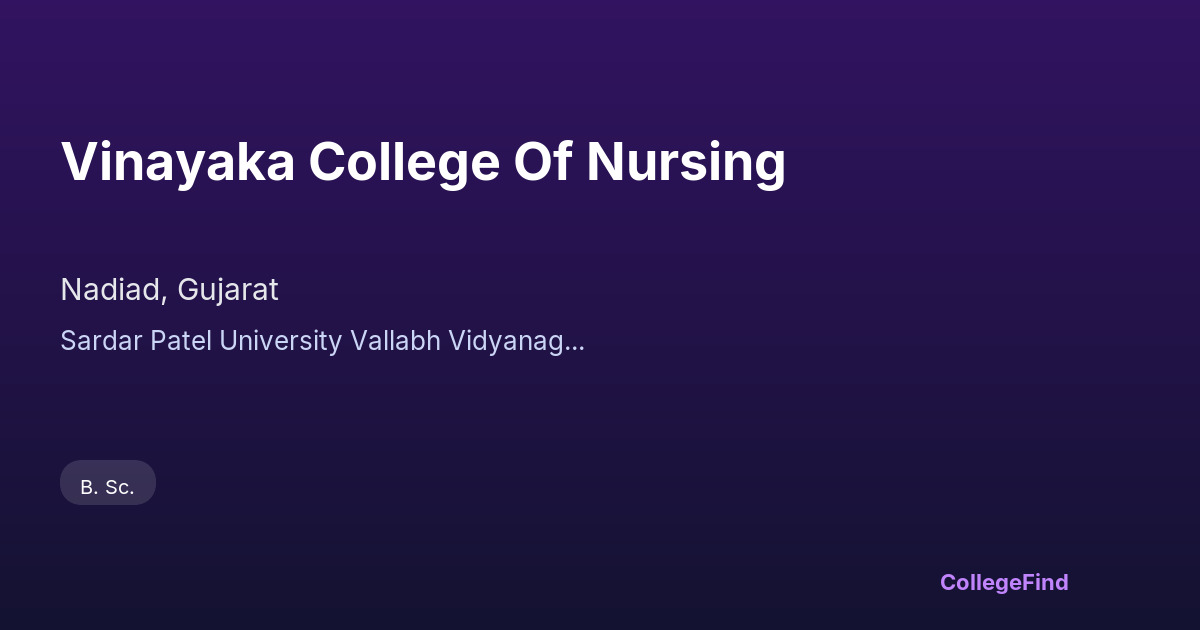 Vinayaka College Of Nursing

Nadiad, Gujarat

Sardar Patel University Vallabh Vidyanag...

B. Sc.

CollegeFind